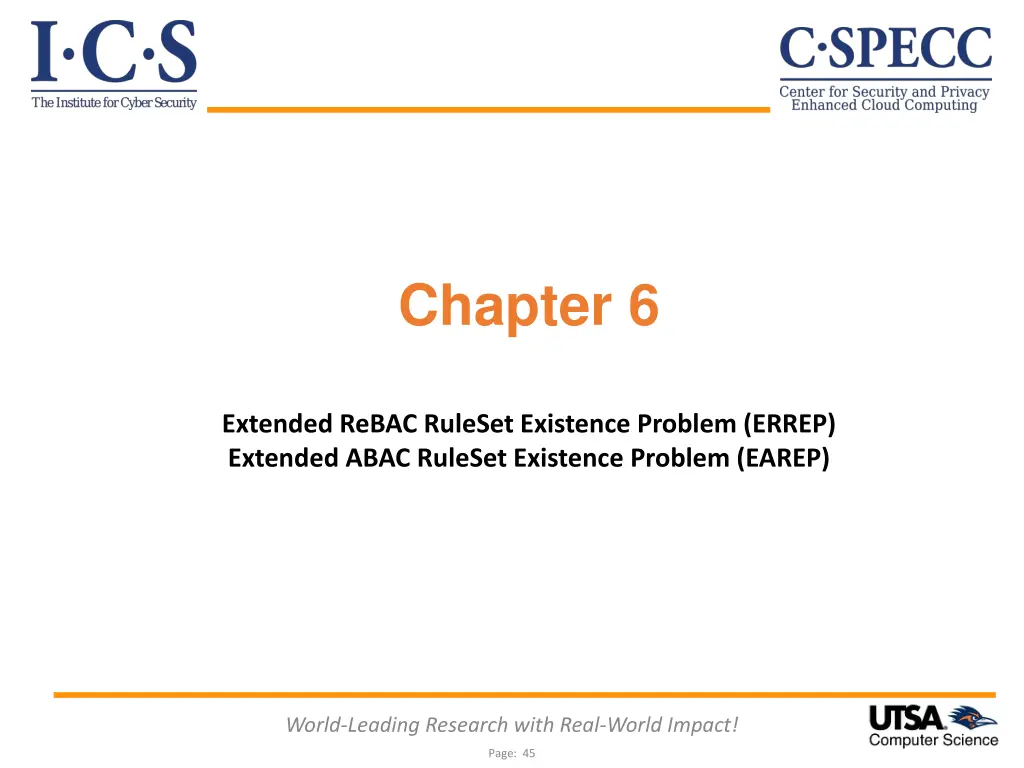 I·C·S
The Institute for Cyber Security

C·SPECC
Center for Security and Privacy Enhanced Cloud Computing

Chapter 6

Extended ReBAC RuleSet Existence Problem (ERREP)
Extended ABAC RuleSet Existence Problem (EAREP)

World-Leading Research with Real-World Impact!

Page: 45

UTSA
Computer Science